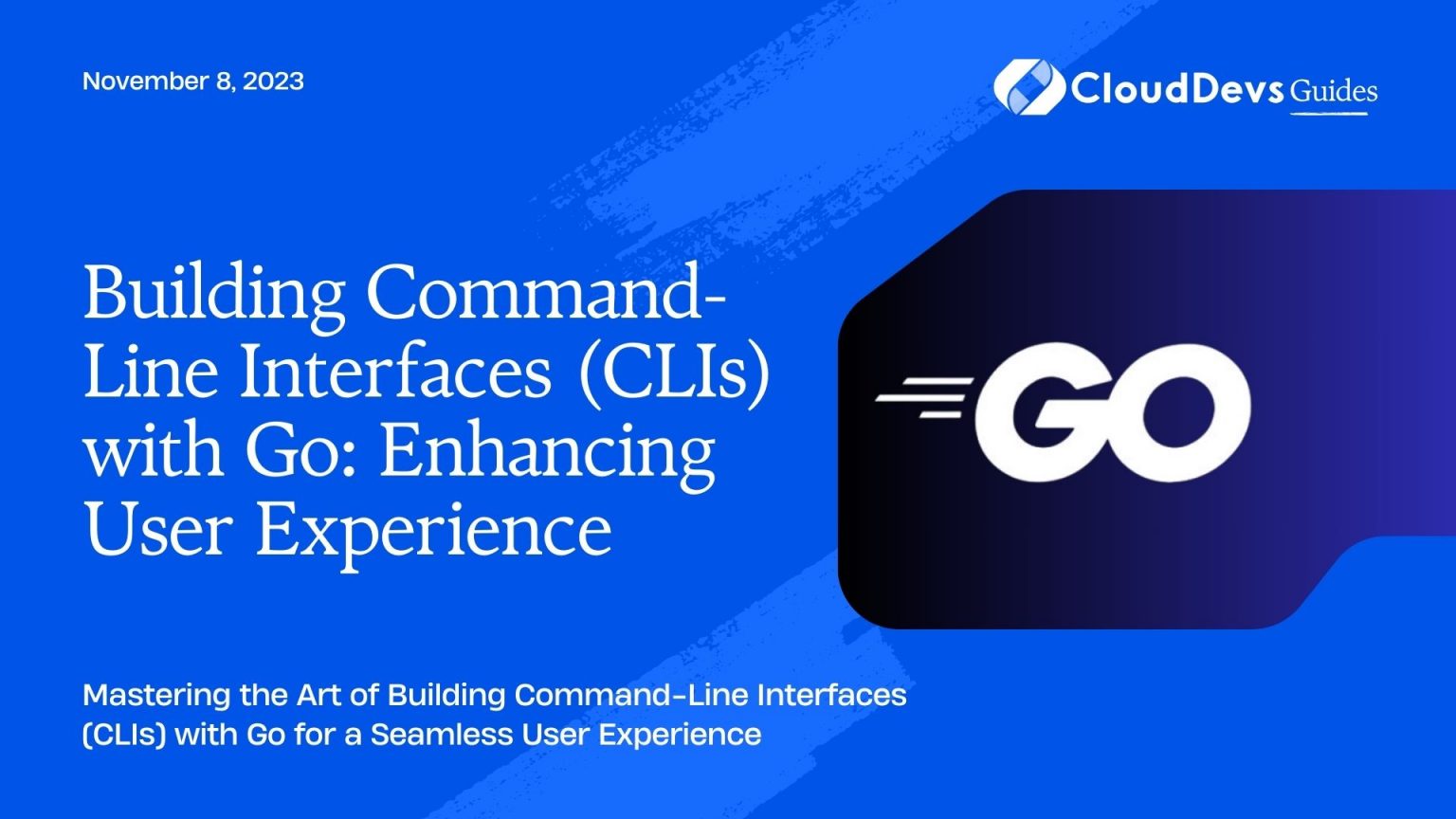 November 8, 2023

CloudDevs Guides

Building Command-Line Interfaces (CLIs) with Go: Enhancing User Experience

GO

Mastering the Art of Building Command-Line Interfaces (CLIs) with Go for a Seamless User Experience